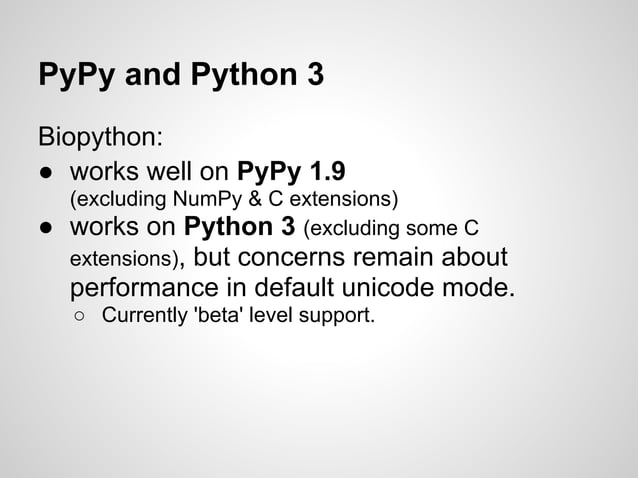 PyPy and Python 3

Biopython:

● works well on PyPy 1.9 (excluding NumPy & C extensions)
● works on Python 3 (excluding some C extensions), but concerns remain about performance in default unicode mode.
○ Currently 'beta' level support.